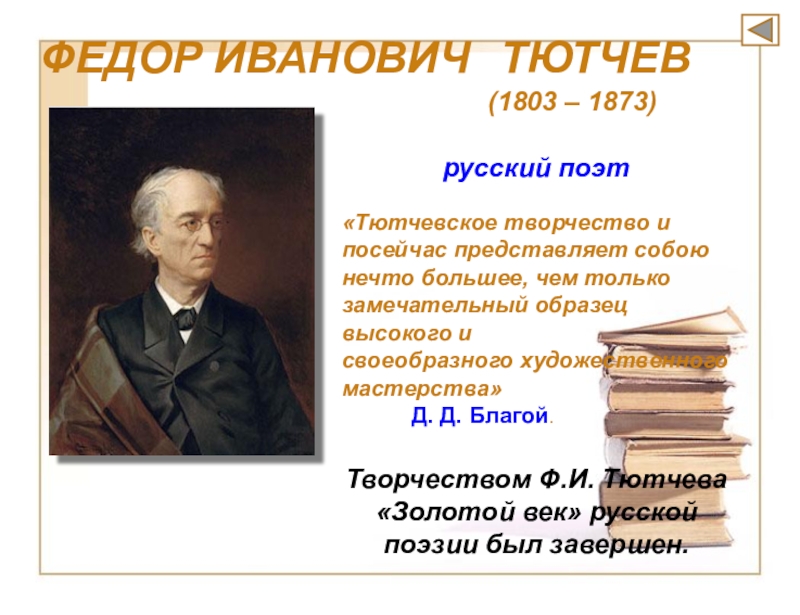 ФЕДОР ИВАНОВИЧ ТЮТЧЕВ

(1803 – 1873)

русский поэт

«Тютчевское творчество и посейчас представляет собою нечто большее, чем только замечательный образец высокого и своеобразного художественного мастерства»

Д. Д. Благой.

Творчеством Ф.И. Тютчева «Золотой век» русской поэзии был завершен.